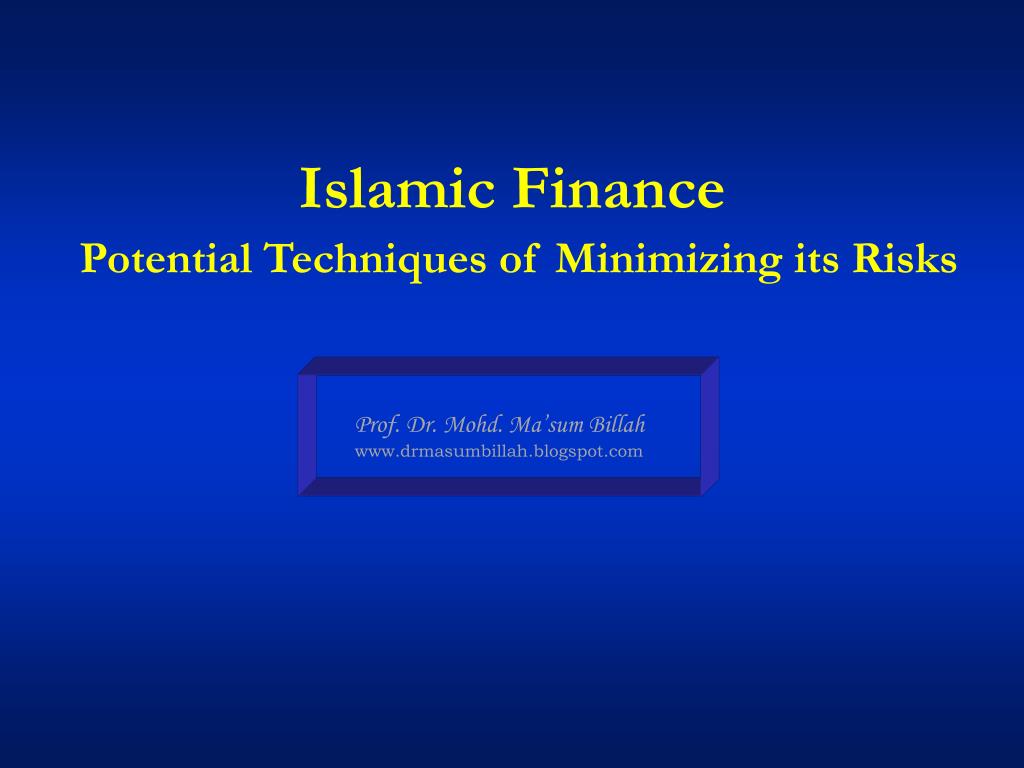 Islamic Finance
Potential Techniques of Minimizing its Risks

Prof. Dr. Mohd. Ma'sum Billah
www.drmasumbillah.blogspot.com